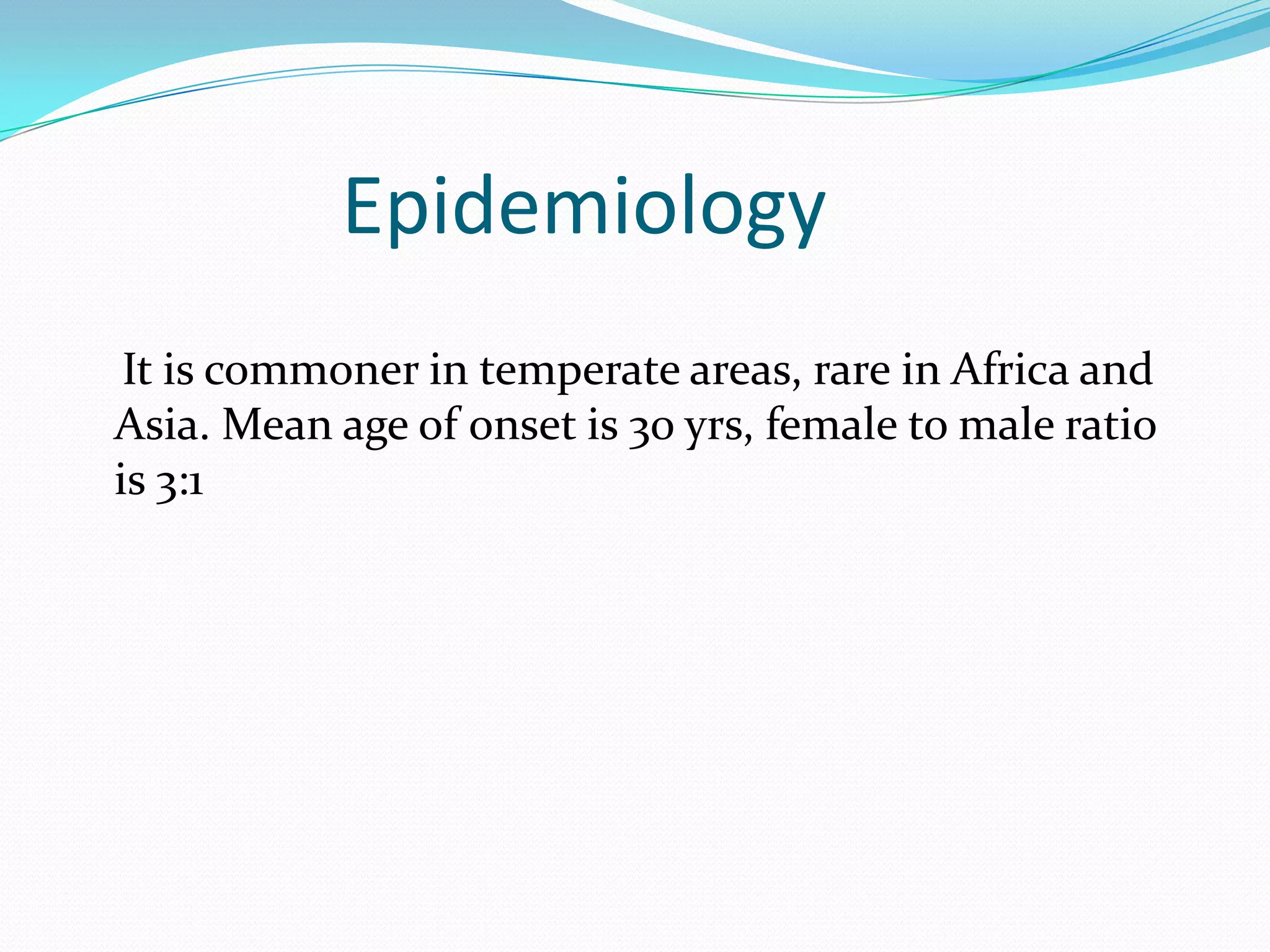 Epidemiology

It is commoner in temperate areas, rare in Africa and Asia. Mean age of onset is 30 yrs, female to male ratio is 3:1